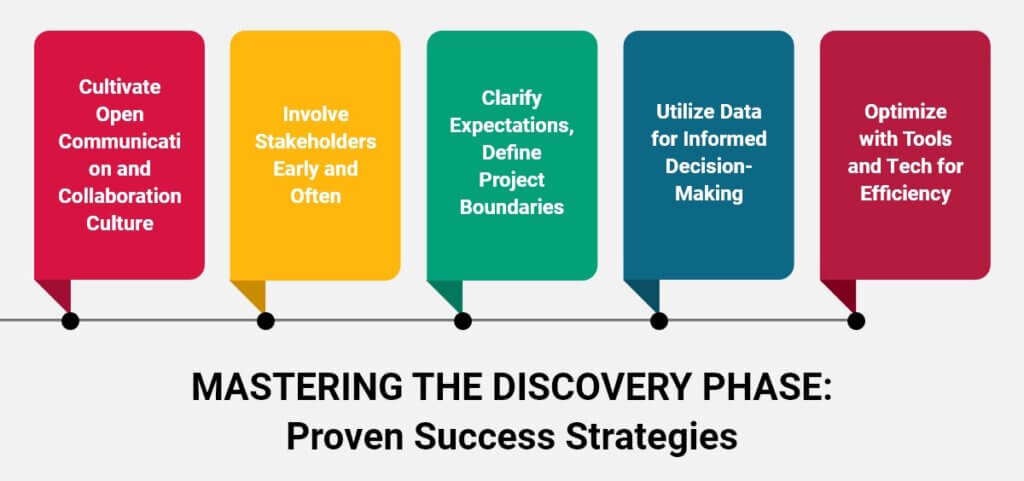 Cultivate Open Communication and Collaboration Culture

Involve Stakeholders Early and Often

Clarify Expectations, Define Project Boundaries

Utilize Data for Informed Decision-Making

Optimize with Tools and Tech for Efficiency

MASTERING THE DISCOVERY PHASE:
Proven Success Strategies